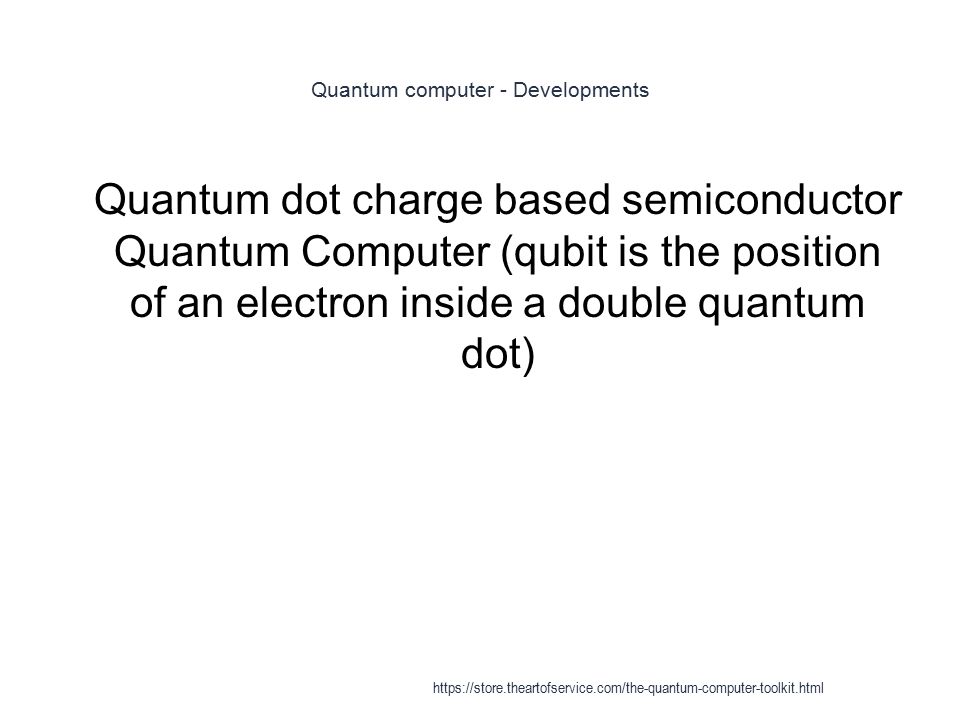 Quantum computer - Developments

Quantum dot charge based semiconductor Quantum Computer (qubit is the position of an electron inside a double quantum dot)

https://store.theartofservice.com/the-quantum-computer-toolkit.html